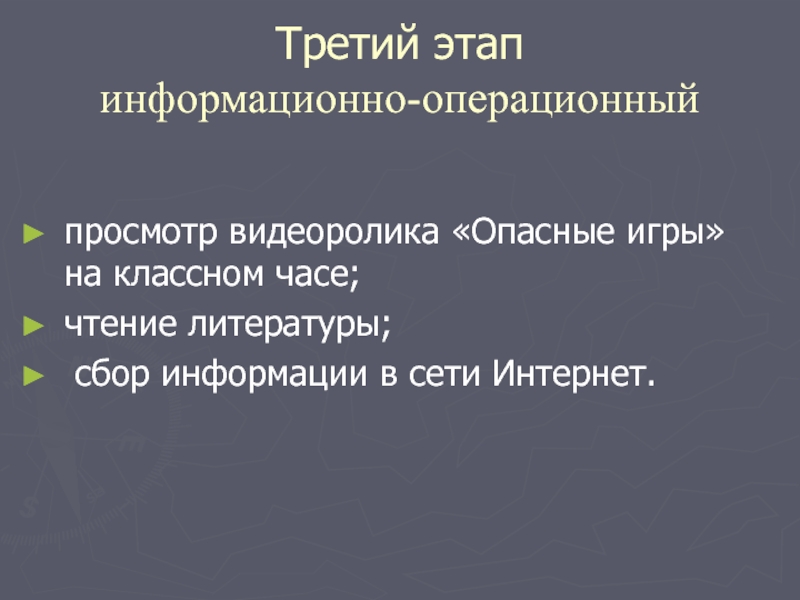 Третий этап
информационно-операционный

► просмотр видеоролика «Опасные игры» на классном часе;
► чтение литературы;
► сбор информации в сети Интернет.